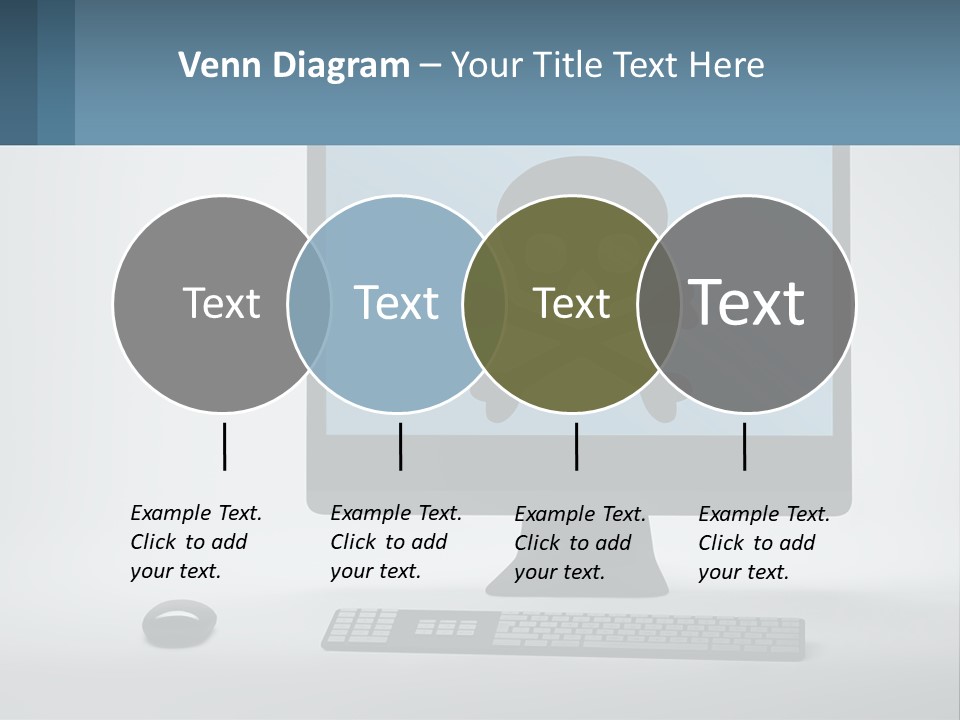 Venn Diagram – Your Title Text Here

Text

Text

Text

Text

Example Text. Click to add your text.

Example Text. Click to add your text.

Example Text. Click to add your text.

Example Text. Click to add your text.